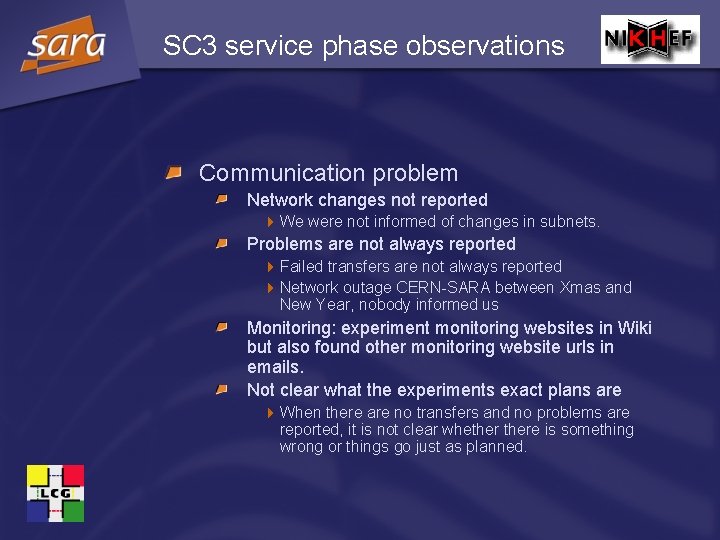 sara

SC3 service phase observations

NIKHEF

Communication problem

Network changes not reported

We were not informed of changes in subnets.

Problems are not always reported

Failed transfers are not always reported

Network outage CERN-SARA between Xmas and New Year, nobody informed us

Monitoring: experiment monitoring websites in Wiki but also found other monitoring website urls in emails.

Not clear what the experiments exact plans are

When there are no transfers and no problems are reported, it is not clear whether there is something wrong or things go just as planned.

LCG